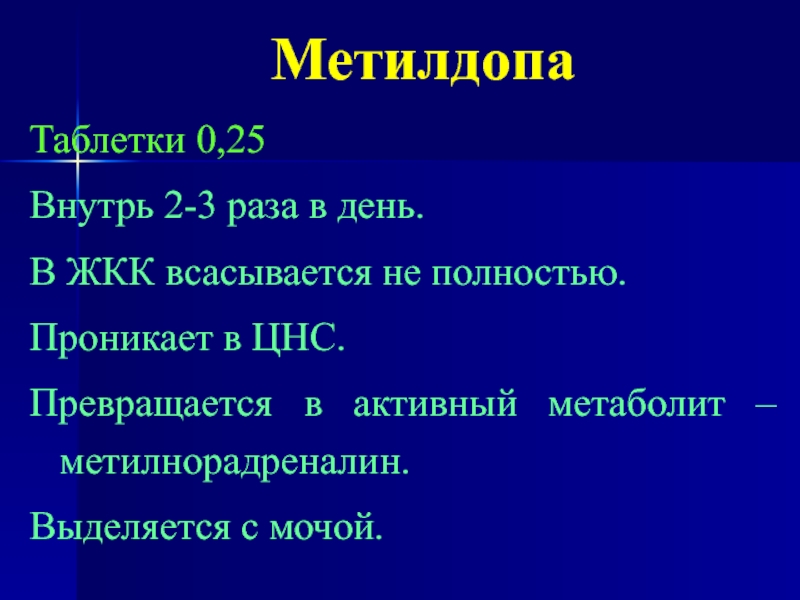 Метилдопа

Таблетки 0,25

Внутрь 2-3 раза в день.

В ЖКК всасывается не полностью.

Проникает в ЦНС.

Превращается в активный метаболит – метилнорадреналин.

Выделяется с мочой.